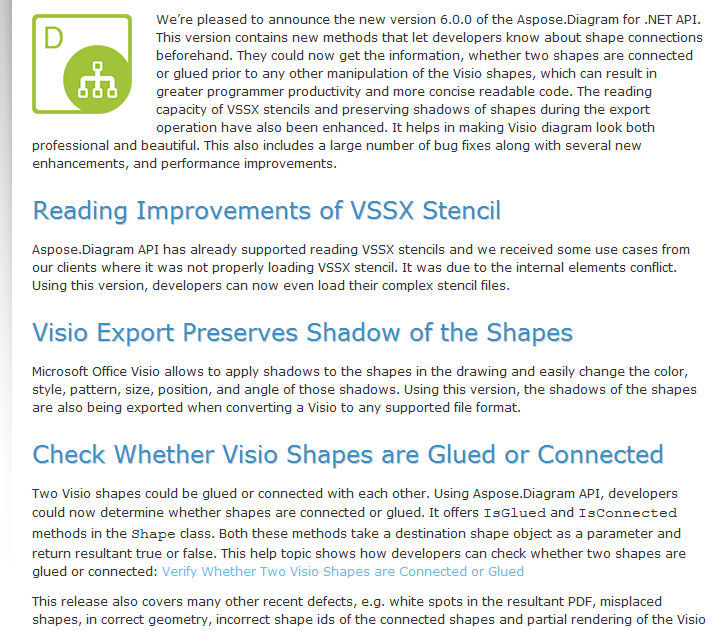 D

We're pleased to announce the new version 6.0.0 of the Aspose.Diagram for .NET API. This version contains new methods that let developers know about shape connections beforehand. They could now get the information, whether two shapes are connected or glued prior to any other manipulation of the Visio shapes, which can result in greater programmer productivity and more concise readable code. The reading capacity of VSSX stencils and preserving shadows of shapes during the export operation have also been enhanced. It helps in making Visio diagram look both professional and beautiful. This also includes a large number of bug fixes along with several new enhancements, and performance improvements.

Reading Improvements of VSSX Stencil

Aspose.Diagram API has already supported reading VSSX stencils and we received some use cases from our clients where it was not properly loading VSSX stencil. It was due to the internal elements conflict. Using this version, developers can now even load their complex stencil files.

Visio Export Preserves Shadow of the Shapes

Microsoft Office Visio allows to apply shadows to the shapes in the drawing and easily change the color, style, pattern, size, position, and angle of those shadows. Using this version, the shadows of the shapes are also being exported when converting a Visio to any supported file format.

Check Whether Visio Shapes are Glued or Connected

Two Visio shapes could be glued or connected with each other. Using Aspose.Diagram API, developers could now determine whether shapes are connected or glued. It offers IsGlued and IsConnected methods in the Shape class. Both these methods take a destination shape object as a parameter and return resultant true or false. This help topic shows how developers can check whether two shapes are glued or connected: Verify Whether Two Visio Shapes are Connected or Glued

This release also covers many other recent defects, e.g. white spots in the resultant PDF, misplaced shapes, in correct geometry, incorrect shape ids of the connected shapes and partial rendering of the Visio